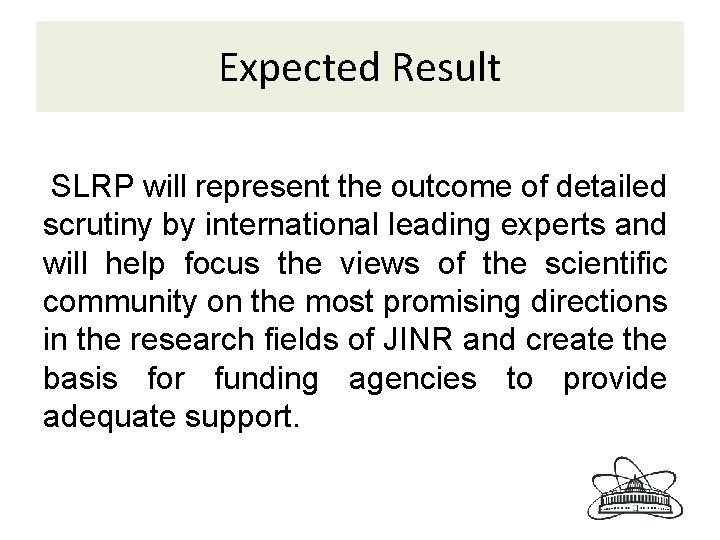 Expected Result

SLRP will represent the outcome of detailed scrutiny by international leading experts and will help focus the views of the scientific community on the most promising directions in the research fields of JINR and create the basis for funding agencies to provide adequate support.